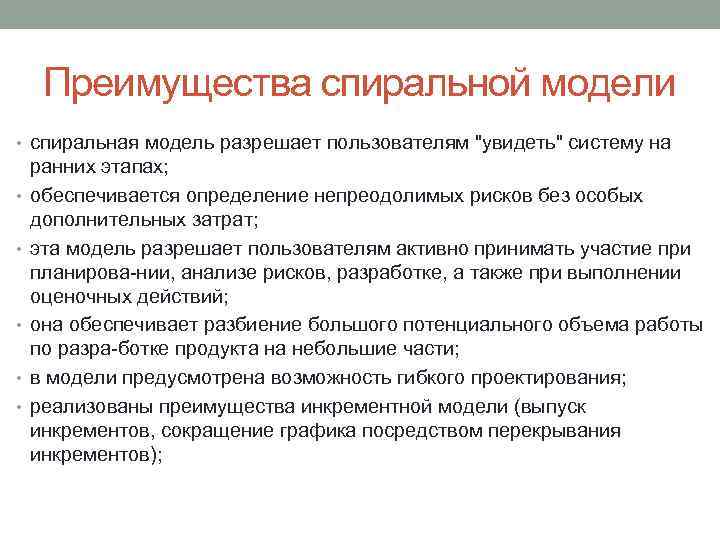 Преимущества спиральной модели

• спиральная модель разрешает пользователям "увидеть" систему на ранних этапах;
• обеспечивается определение непреодолимых рисков без особых дополнительных затрат;
• эта модель разрешает пользователям активно принимать участие при планирова-нии, анализе рисков, разработке, а также при выполнении оценочных действий;
• она обеспечивает разбиение большого потенциального объема работы по разра-ботке продукта на небольшие части;
• в модели предусмотрена возможность гибкого проектирования;
• реализованы преимущества инкрементной модели (выпуск инкрементов, сокращение графика посредством перекрывания инкрементов);